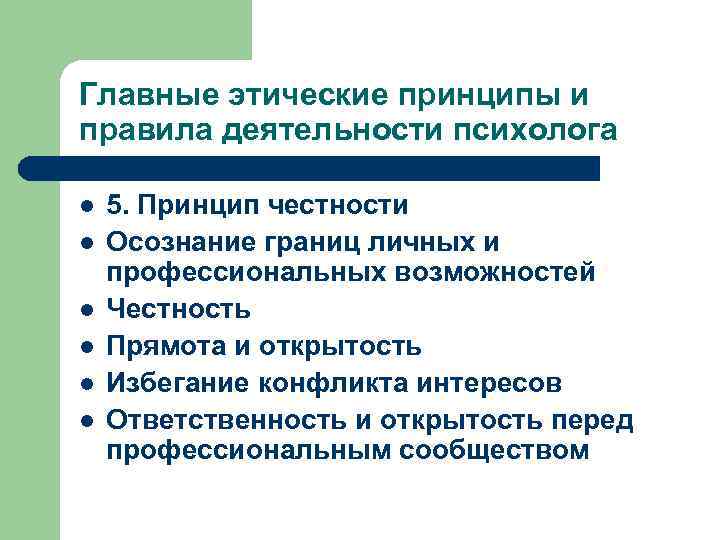 Главные этические принципы и правила деятельности психолога

- 5. Принцип честности
- Осознание границ личных и профессиональных возможностей
- Честность
- Прямота и открытость
- Избегание конфликта интересов
- Ответственность и открытость перед профессиональным сообществом